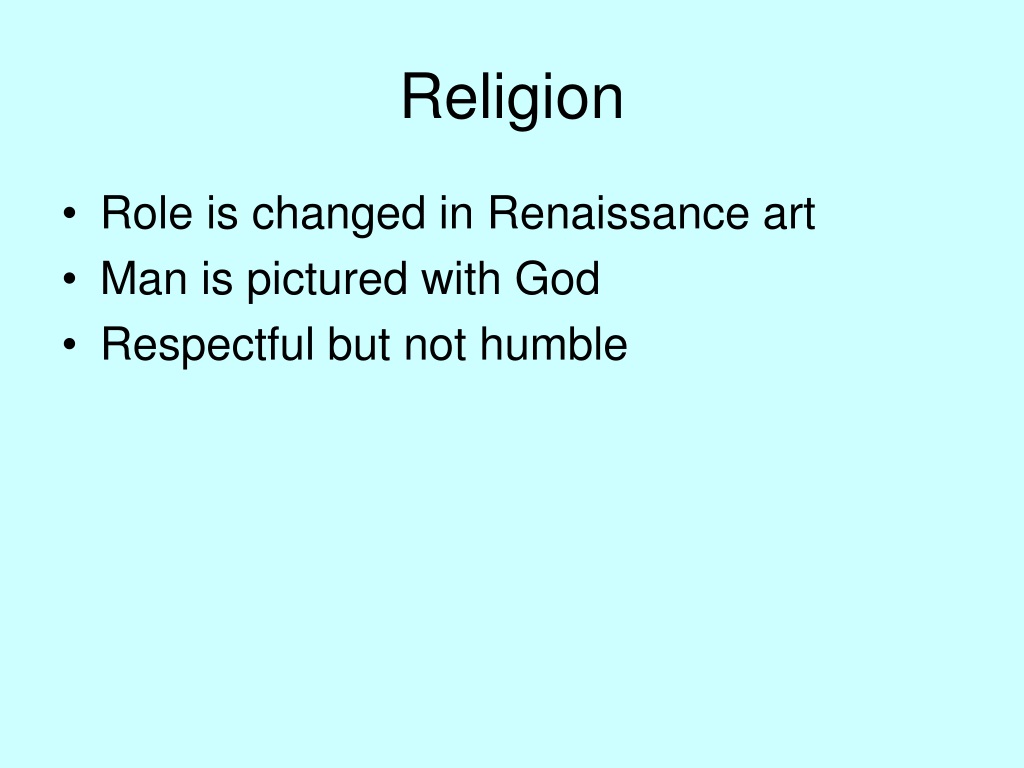 Religion

• Role is changed in Renaissance art
• Man is pictured with God
• Respectful but not humble